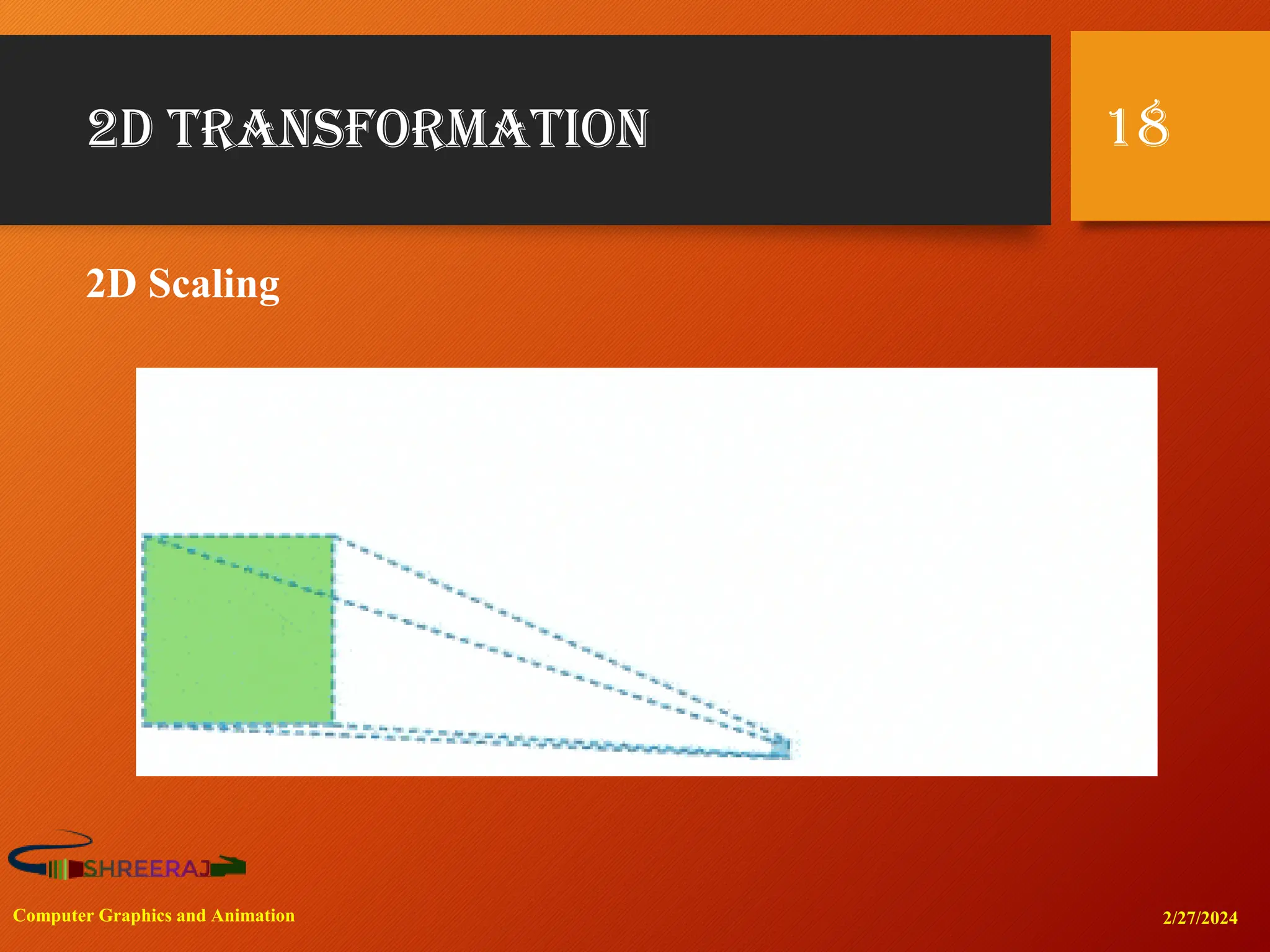 2D TRANSFORMATION

18

2D Scaling

SHREERAJ

Computer Graphics and Animation

2/27/2024